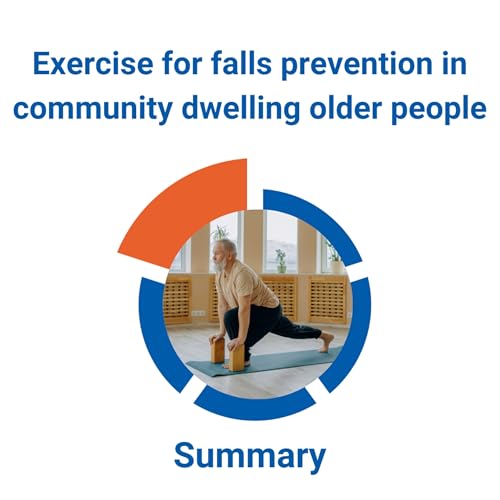 Exercise for falls prevention in community dwelling older people

Summary